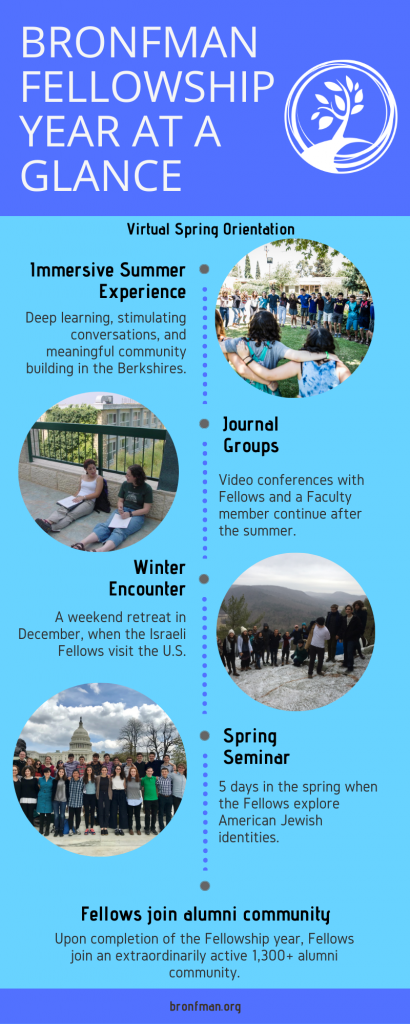 BRONFMAN FELLOWSHIP YEAR AT A GLANCE

Virtual Spring Orientation

Immersive Summer Experience

Deep learning, stimulating conversations, and meaningful community building in the Berkshires.

Journal Groups

Video conferences with Fellows and a Faculty member continue after the summer.

Winter Encounter

A weekend retreat in December, when the Israeli Fellows visit the U.S.

Spring Seminar

5 days in the spring when the Fellows explore American Jewish identities.

Fellows join alumni community

Upon completion of the Fellowship year, Fellows join an extraordinarily active 1,300+ alumni community.

bronfman.org